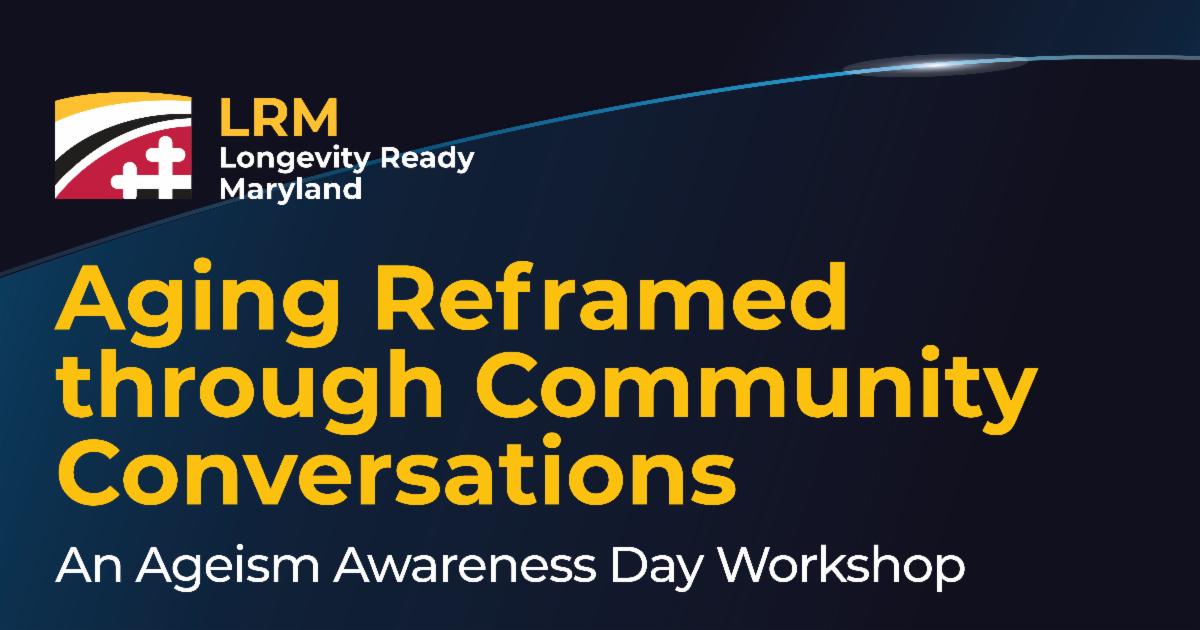 LRM
Longevity Ready Maryland

Aging Reframed through Community Conversations

An Ageism Awareness Day Workshop